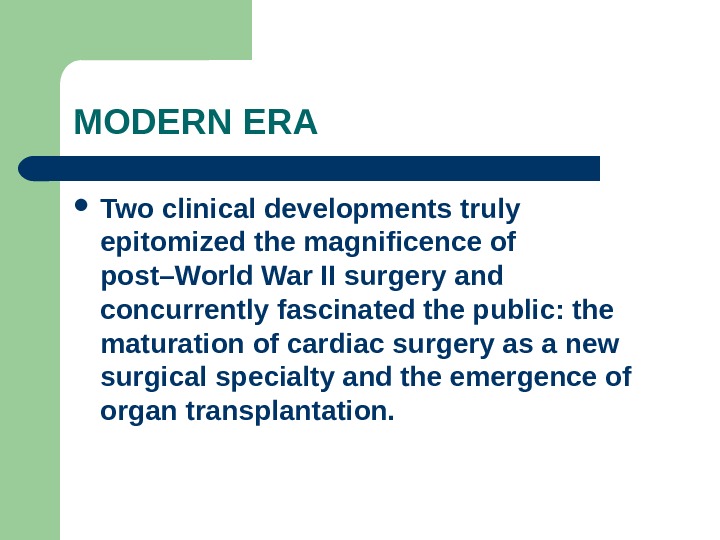 MODERN ERA

• Two clinical developments truly epitomized the magnificence of post–World War II surgery and concurrently fascinated the public: the maturation of cardiac surgery as a new surgical specialty and the emergence of organ transplantation.